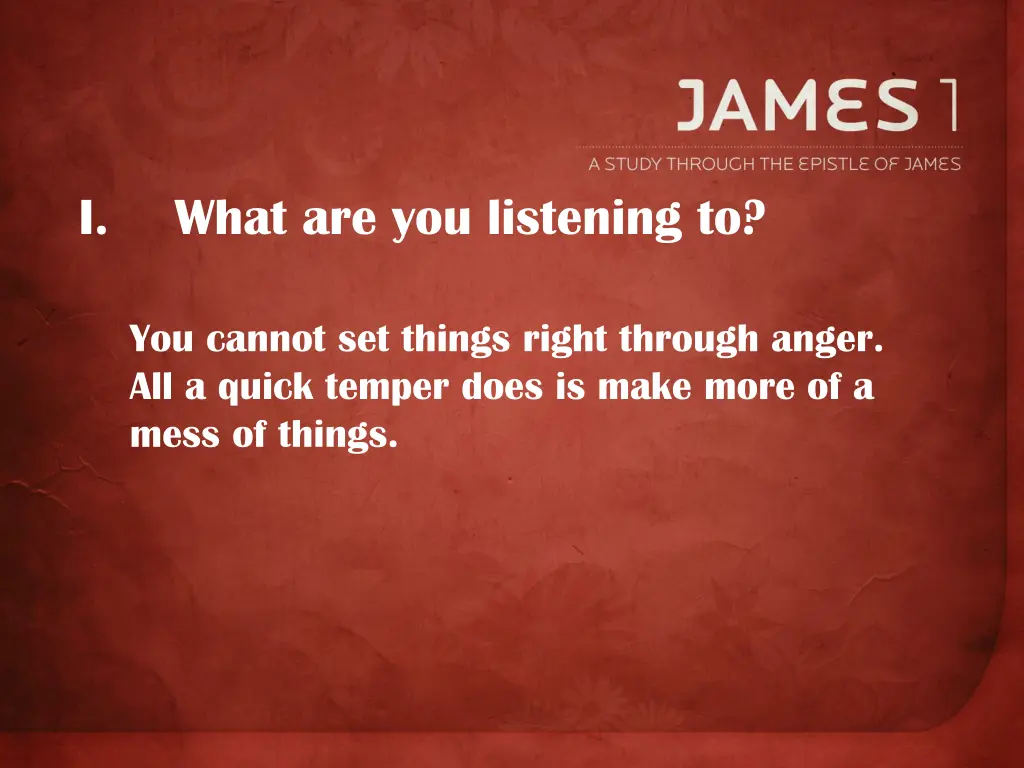 JAMES 1

A STUDY THROUGH THE EPISTLE OF JAMES

I. What are you listening to?

You cannot set things right through anger. All a quick temper does is make more of a mess of things.